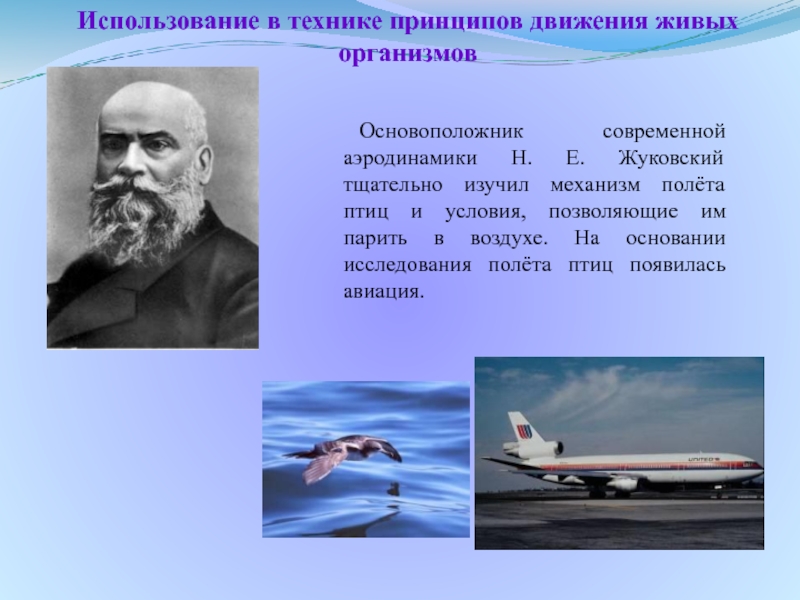 Использование в технике принципов движения живых организмов

Основоположник современной аэродинамики Н. Е. Жуковский тщательно изучил механизм полёта птиц и условия, позволяющие им парить в воздухе. На основании исследования полёта птиц появилась авиация.

UNITED